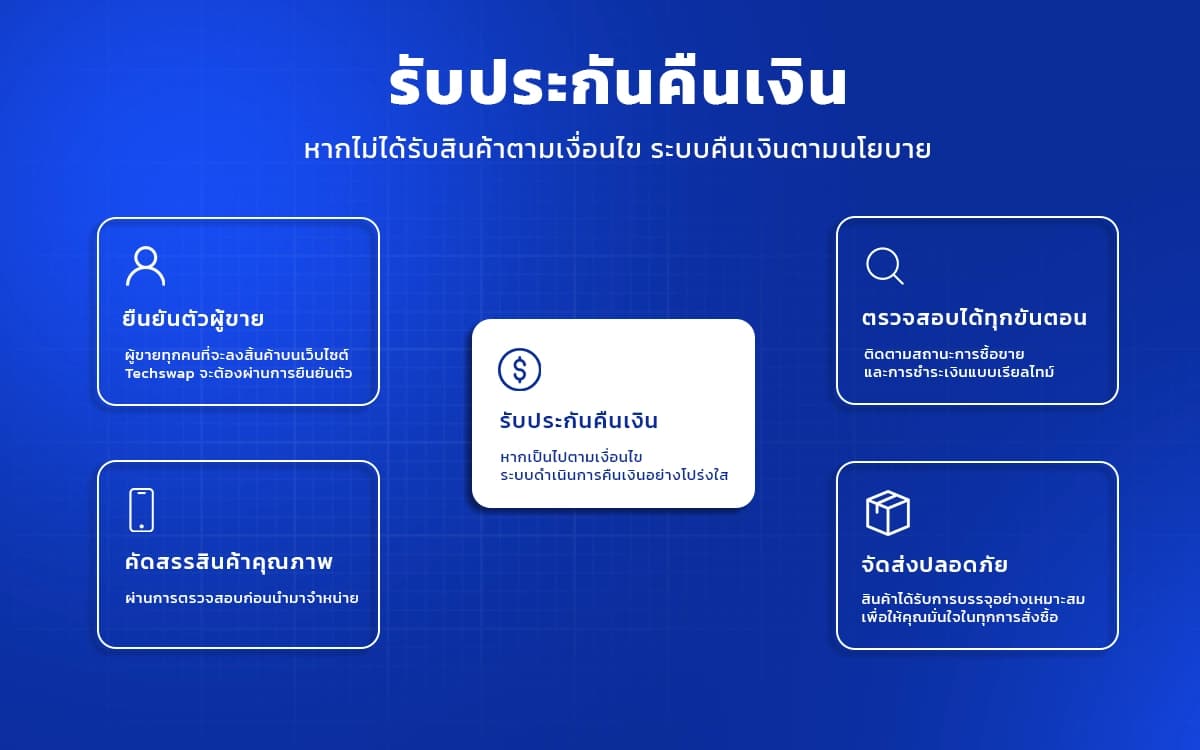 รับประกันคืนเงิน

หากไม่ได้รับสินค้าตามเงื่อนไข ระบบคืนเงินตามนโยบาย

ยืนยันตัวผู้ขาย

ผู้ขายทุกคนที่จะลงสินค้าบนเว็บไซต์ Techswap จะต้องผ่านการยืนยันตัว

คัดสรรสินค้าคุณภาพ

ผ่านการตรวจสอบก่อนนำมาจำหน่าย

รับประกันคืนเงิน

หากเป็นไปตามเงื่อนไข ระบบดำเนินการคืนเงินอย่างโปร่งใส

ตรวจสอบได้ทุกขั้นตอน

ติดตามสถานะการซื้อขาย และการชำระเงินแบบเรียลไทม์

จัดส่งปลอดภัย

สินค้าได้รับการบรรจุอย่างเหมาะสม เพื่อให้คุณมั่นใจในทุกการสั่งซื้อ